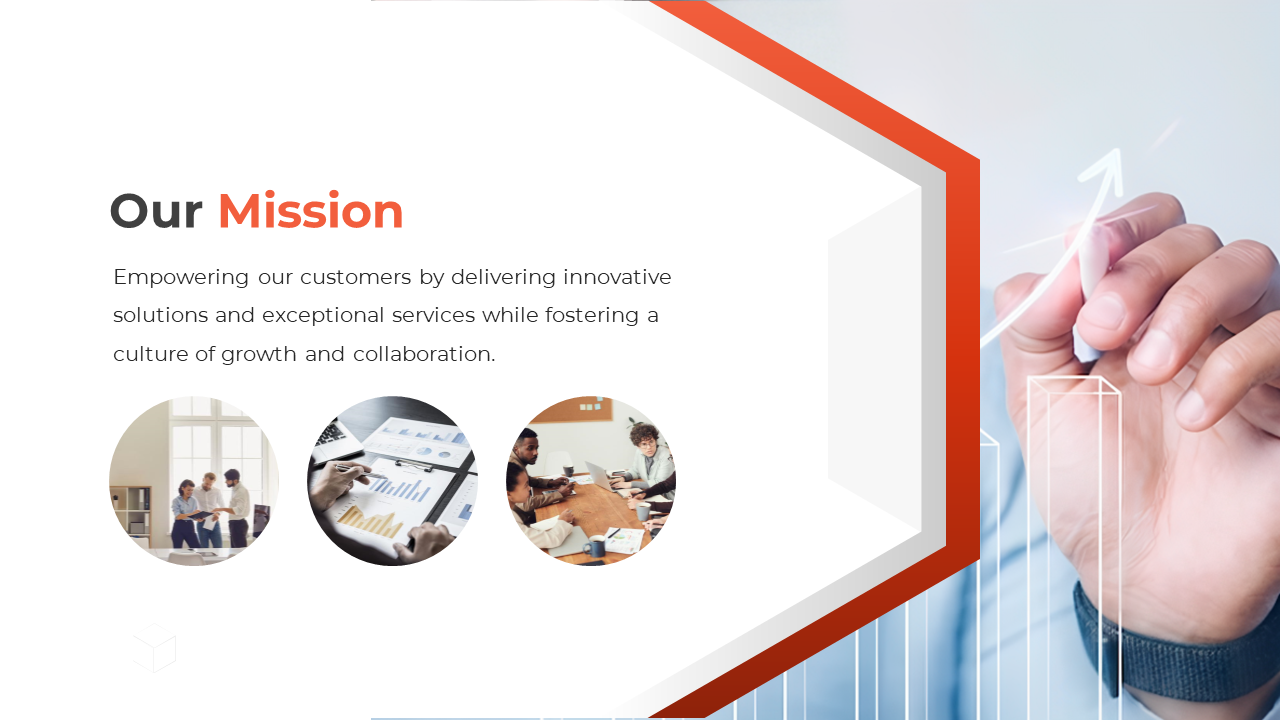 Our Mission

Empowering our customers by delivering innovative solutions and exceptional services while fostering a culture of growth and collaboration.